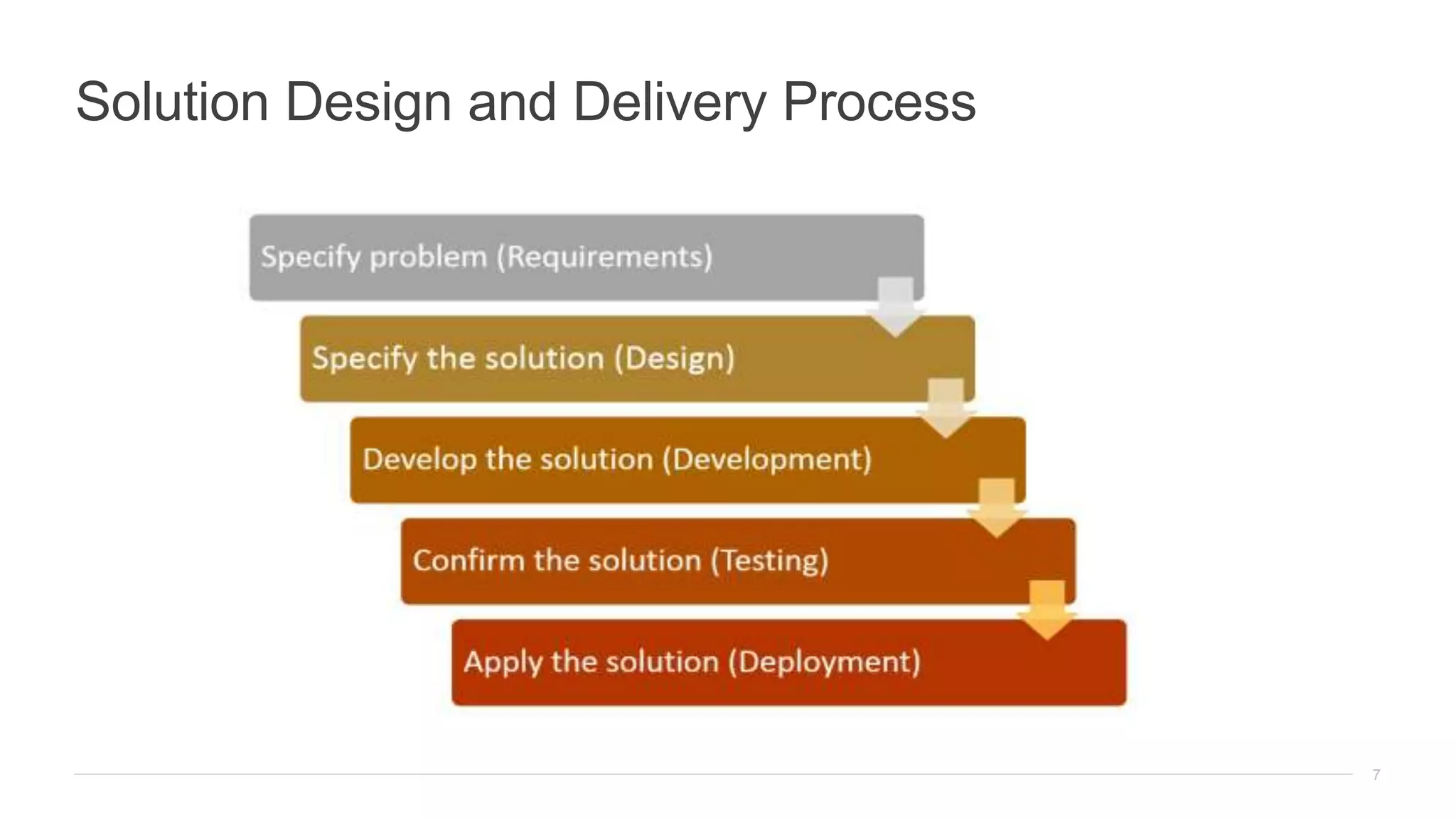 Solution Design and Delivery Process

Specify problem (Requirements)

Specify the solution (Design)

Develop the solution (Development)

Confirm the solution (Testing)

Apply the solution (Deployment)

7